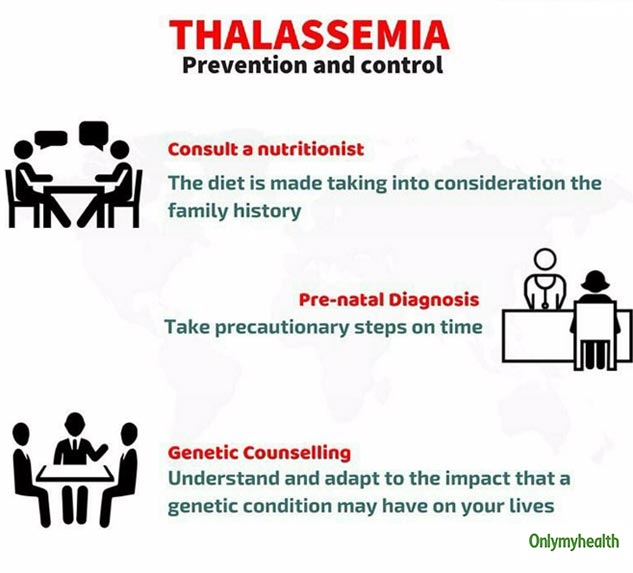 THALASSEMIA
Prevention and control

Consult a nutritionist
The diet is made taking into consideration the family history

Pre-natal Diagnosis
Take precautionary steps on time

Genetic Counselling
Understand and adapt to the impact that a genetic condition may have on your lives

Onlymyhealth